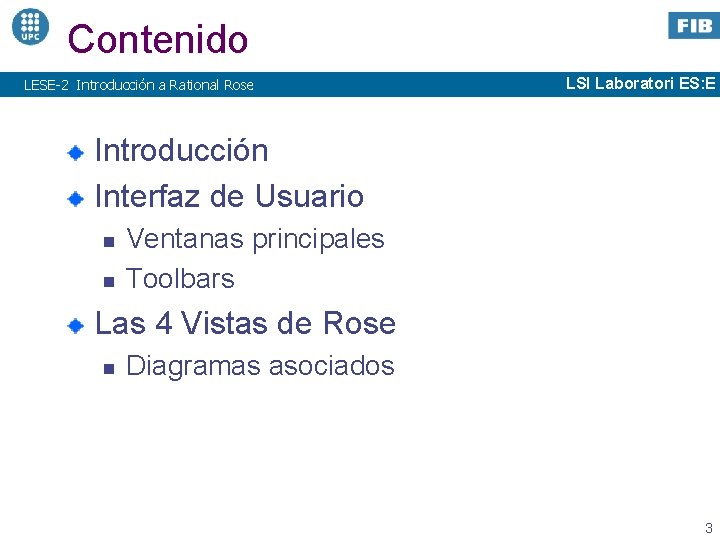 UPC

Contenido

FIB

LESE-2 Introducción a Rational Rose

LSI Laboratori ES:E

Introducción

Interfaz de Usuario

Ventanas principales

Toolbars

Las 4 Vistas de Rose

Diagramas asociados

3